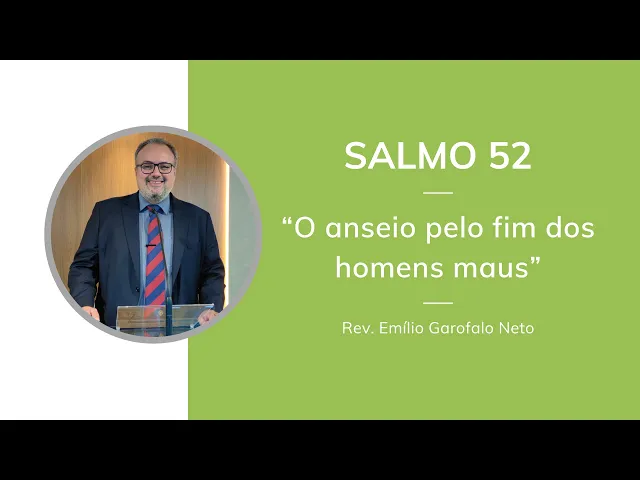 SALMO 52

“O anseio pelo fim dos homens maus”

Rev. Emílio Garofalo Neto